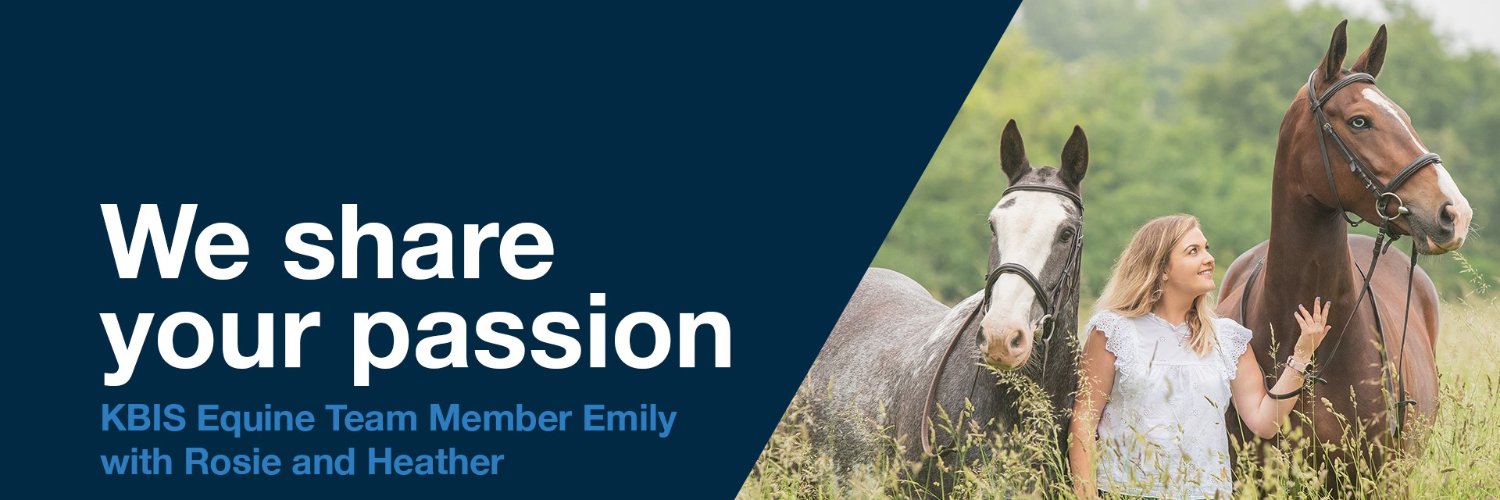 We share your passion

KBIS Equine Team Member Emily with Rosie and Heather